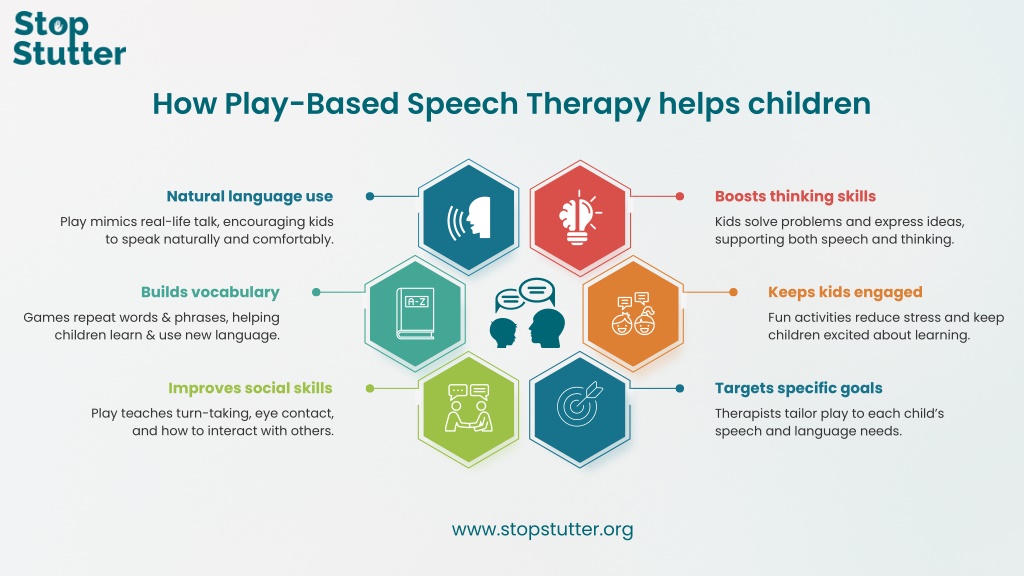 Stop Stutter

How Play-Based Speech Therapy helps children

Natural language use
Play mimics real-life talk, encouraging kids to speak naturally and comfortably.

Builds vocabulary
Games repeat words & phrases, helping children learn & use new language.

Improves social skills
Play teaches turn-taking, eye contact, and how to interact with others.

A-Z

Boosts thinking skills
Kids solve problems and express ideas, supporting both speech and thinking.

Keeps kids engaged
Fun activities reduce stress and keep children excited about learning.

Targets specific goals
Therapists tailor play to each child's speech and language needs.

www.stopstutter.org